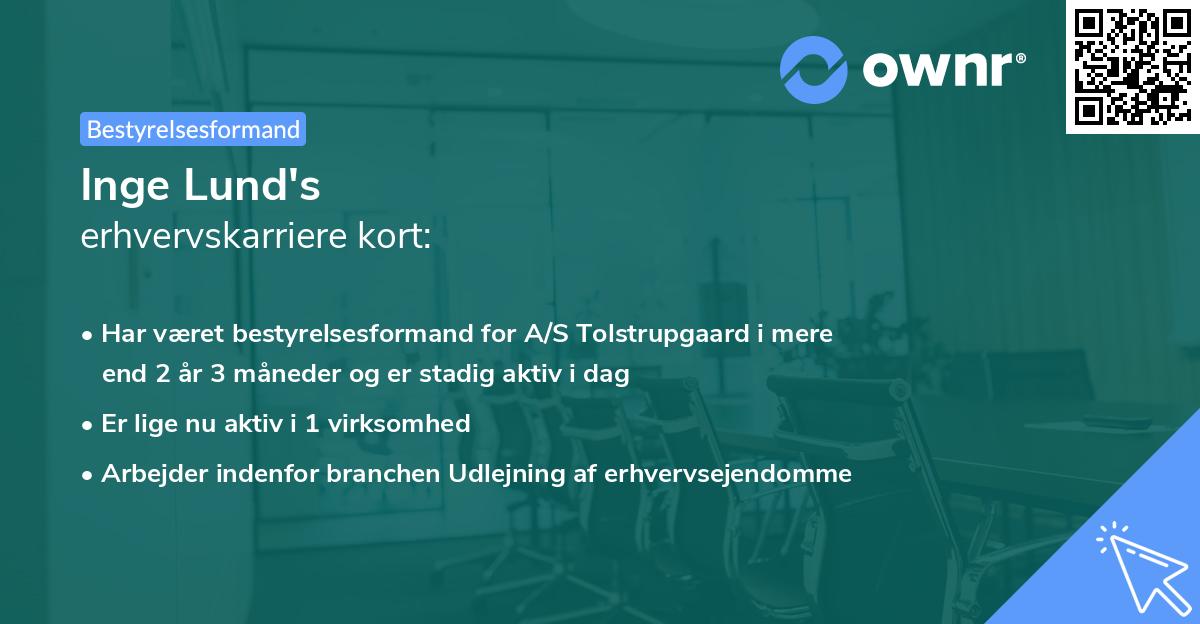 ownr®

Bestyrelsesformand

Inge Lund's
erhvervskarriere kort:

• Har været bestyrelsesformand for A/S Tolstrupgaard i mere end 2 år 3 måneder og er stadig aktiv i dag
• Er lige nu aktiv i 1 virksomhed
• Arbejder indenfor branchen Udlejning af erhvervsejendomme